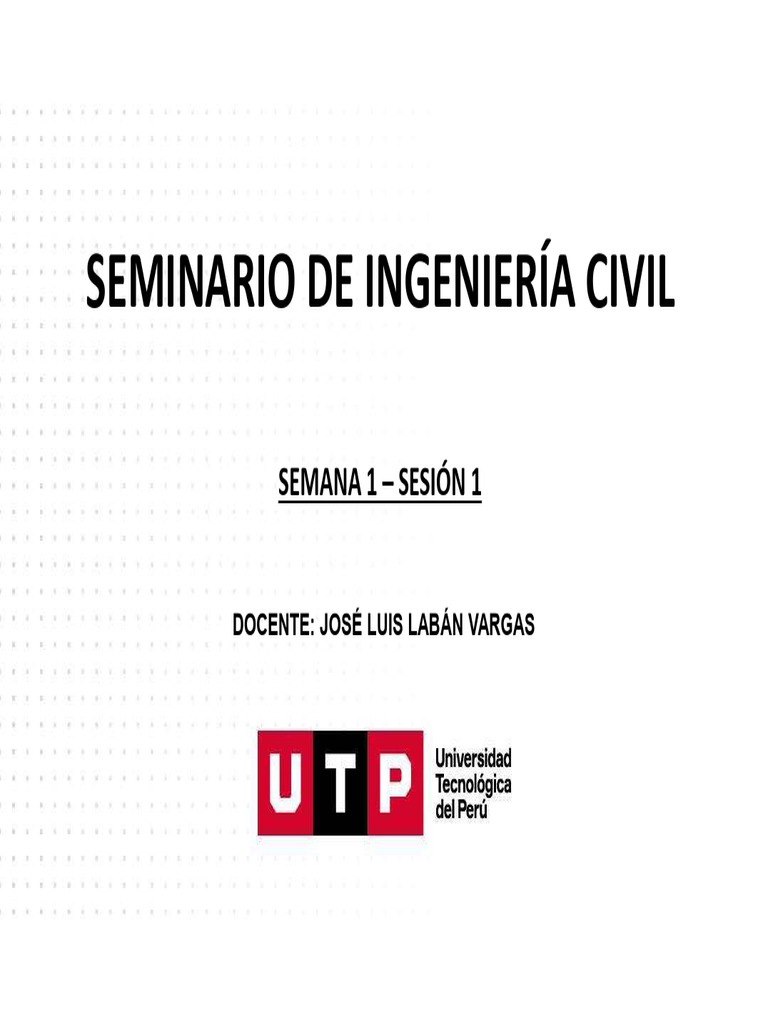 SEMINARIO DE INGENIERÍA CIVIL

SEMANA 1 – SESIÓN 1

DOCENTE: JOSÉ LUIS LABÁN VARGAS

UTP

Universidad Tecnológica del Perú